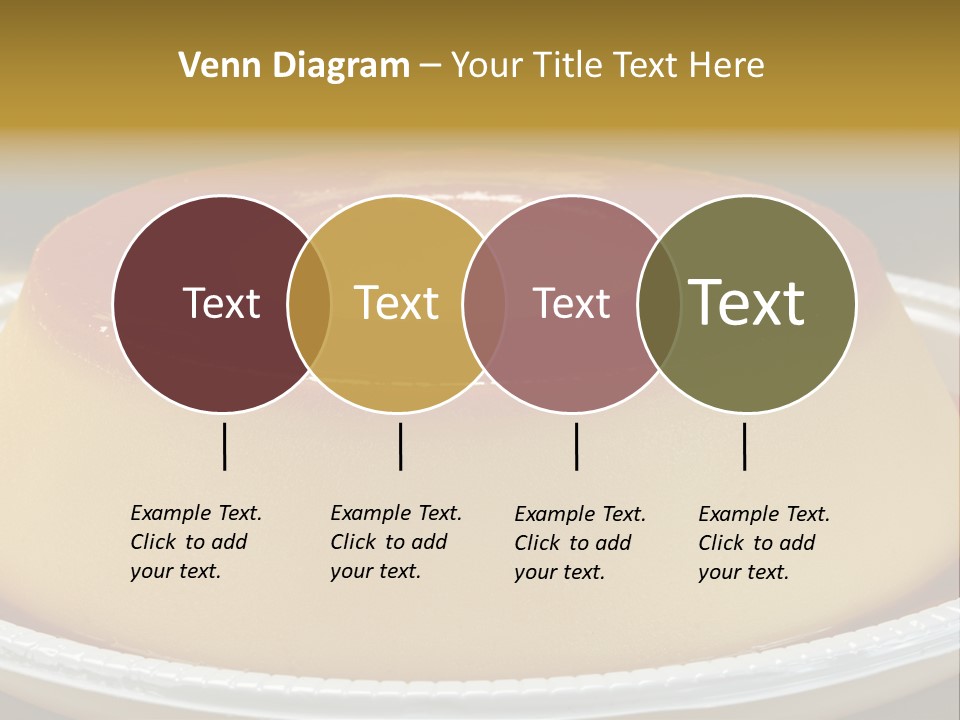 Venn Diagram – Your Title Text Here

Text

Text

Text

Text

Example Text. Click to add your text.

Example Text. Click to add your text.

Example Text. Click to add your text.

Example Text. Click to add your text.